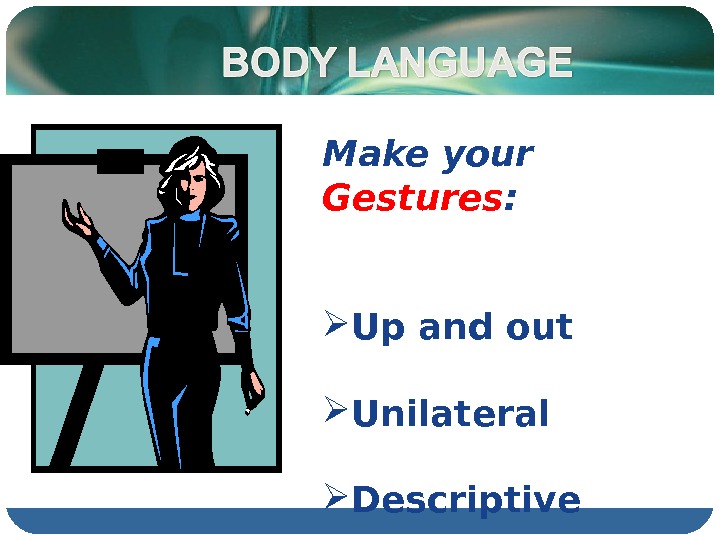 BODY LANGUAGE

Make your Gestures:

➢Up and out

➢Unilateral

➢Descriptive